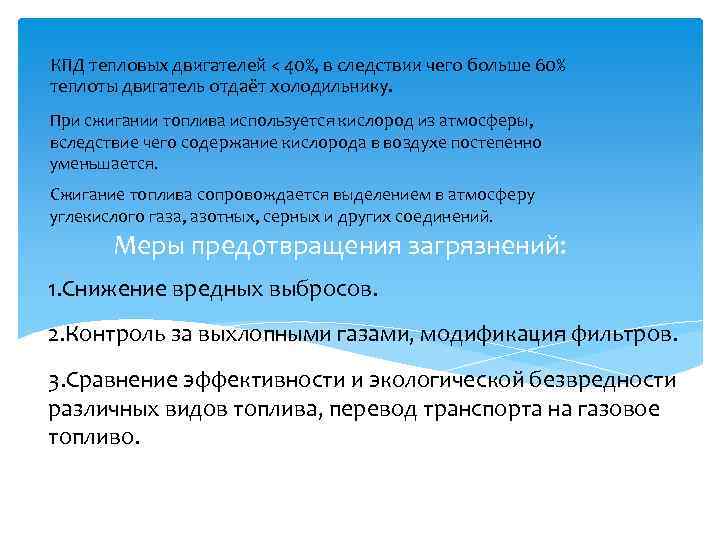 КПД тепловых двигателей < 40%, в следствии чего больше 60% теплоты двигатель отдаёт холодильнику.

При сжигании топлива используется кислород из атмосферы, вследствие чего содержание кислорода в воздухе постепенно уменьшается.

Сжигание топлива сопровождается выделением в атмосферу углекислого газа, азотных, серных и других соединений.

Меры предотвращения загрязнений:

1.Снижение вредных выбросов.

2.Контроль за выхлопными газами, модификация фильтров.

3.Сравнение эффективности и экологической безвредности различных видов топлива, перевод транспорта на газовое топливо.